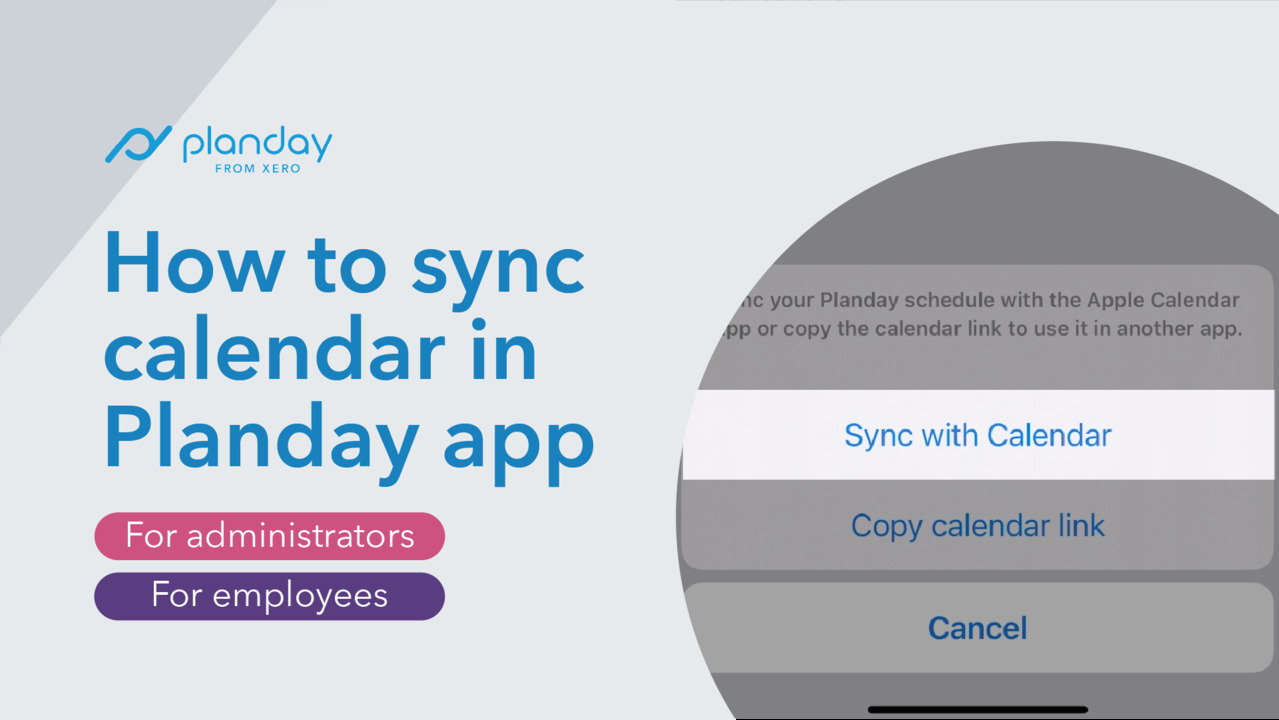 planday
FROM XERO

How to sync calendar in Planday app

For administrators

For employees

nc your Planday schedule with the Apple Calendar pp or copy the calendar link to use it in another app.

Sync with Calendar

Copy calendar link

Cancel